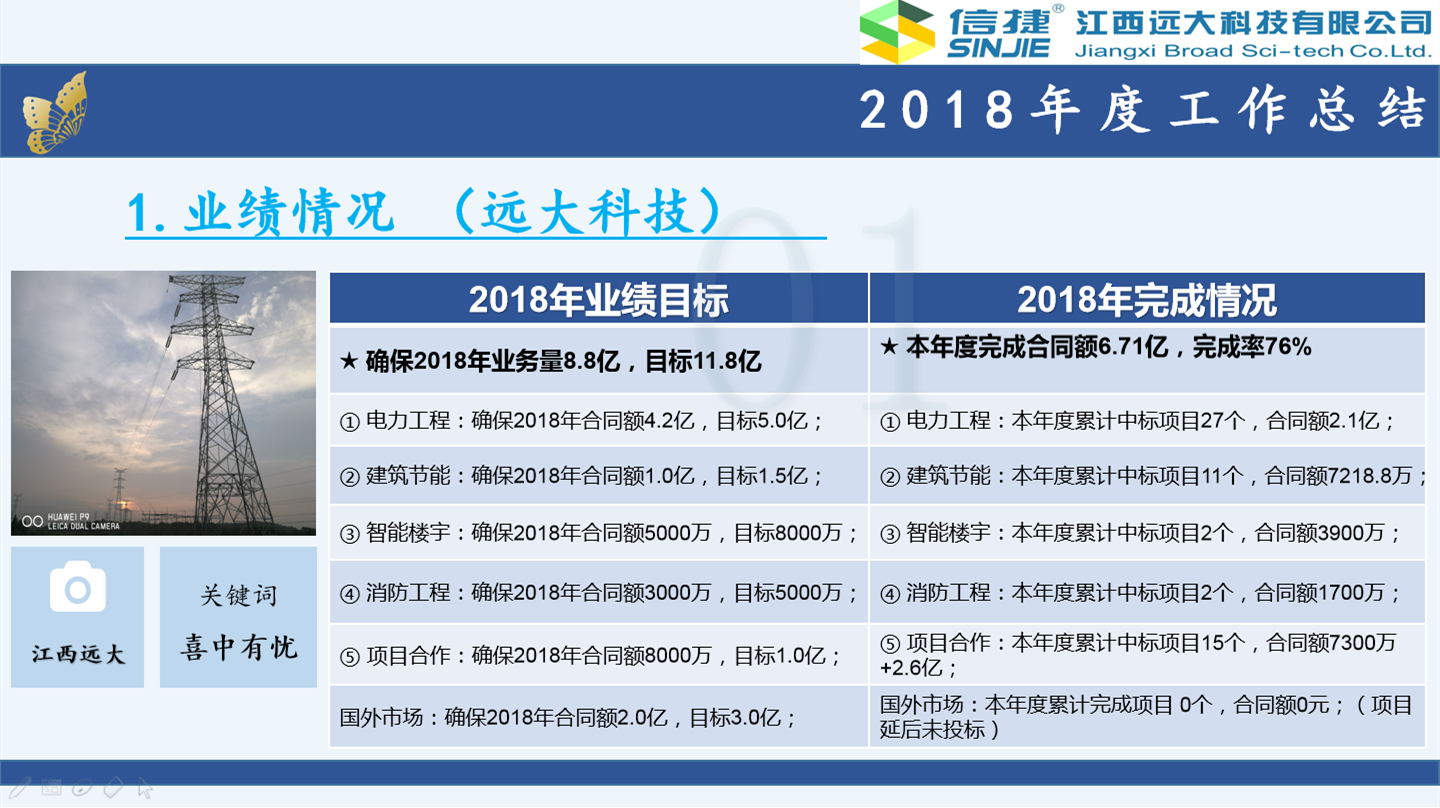 信捷® SINJIE 江西远大科技有限公司 Jiangxi Broad Sci-tech Co.Ltd.

2018年度工作总结

1. 业绩情况 （远大科技）

01

HUAWEI P9
LEICA DUAL CAMERA

江西远大

关键词
喜中有忧

| 2018年业绩目标 | 2018年完成情况 |
|---|---|
| ★ 确保2018年业务量8.8亿，目标11.8亿 | ★ 本年度完成合同额6.71亿，完成率76% |
| ① 电力工程：确保2018年合同额4.2亿，目标5.0亿； | ① 电力工程：本年度累计中标项目27个，合同额2.1亿； |
| ② 建筑节能：确保2018年合同额1.0亿，目标1.5亿； | ② 建筑节能：本年度累计中标项目11个，合同额7218.8万； |
| ③ 智能楼宇：确保2018年合同额5000万，目标8000万； | ③ 智能楼宇：本年度累计中标项目2个，合同额3900万； |
| ④ 消防工程：确保2018年合同额3000万，目标5000万； | ④ 消防工程：本年度累计中标项目2个，合同额1700万； |
| ⑤ 项目合作：确保2018年合同额8000万，目标1.0亿； | ⑤ 项目合作：本年度累计中标项目15个，合同额7300万+2.6亿； |
| 国外市场：确保2018年合同额2.0亿，目标3.0亿； | 国外市场：本年度累计完成项目 0个，合同额0元；（项目延后未投标） |